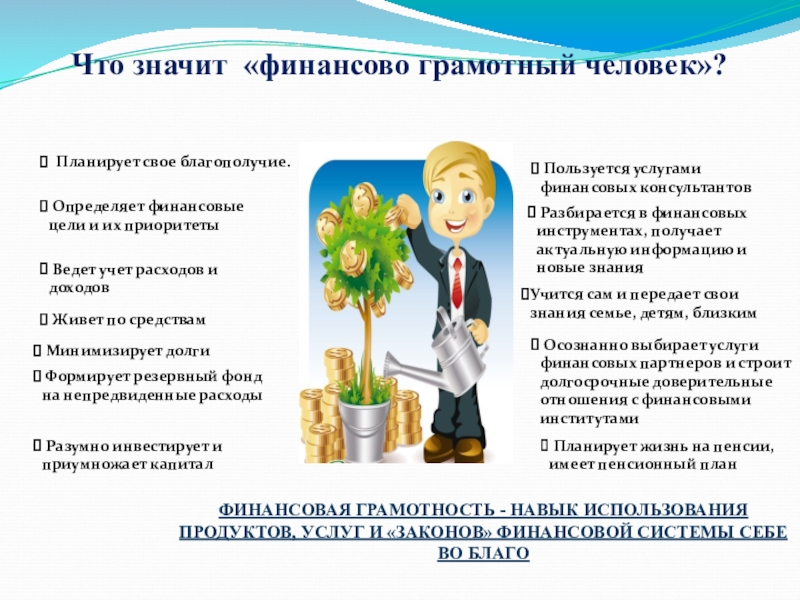 Что значит «финансово грамотный человек»?

 Планирует свое благополучие.

 Определяет финансовые цели и их приоритеты

 Ведет учет расходов и доходов

 Живет по средствам

 Минимизирует долги

 Формирует резервный фонд на непредвиденные расходы

 Разумно инвестирует и приумножает капитал

 Пользуется услугами финансовых консультантов

 Разбирается в финансовых инструментах, получает актуальную информацию и новые знания

Учится сам и передает свои знания семье, детям, близким

 Осознанно выбирает услуги финансовых партнеров и строит долгосрочные доверительные отношения с финансовыми институтами

 Планирует жизнь на пенсии, имеет пенсионный план

ФИНАНСОВАЯ ГРАМОТНОСТЬ - НАВЫК ИСПОЛЬЗОВАНИЯ ПРОДУКТОВ, УСЛУГ И «ЗАКОНОВ» ФИНАНСОВОЙ СИСТЕМЫ СЕБЕ ВО БЛАГО